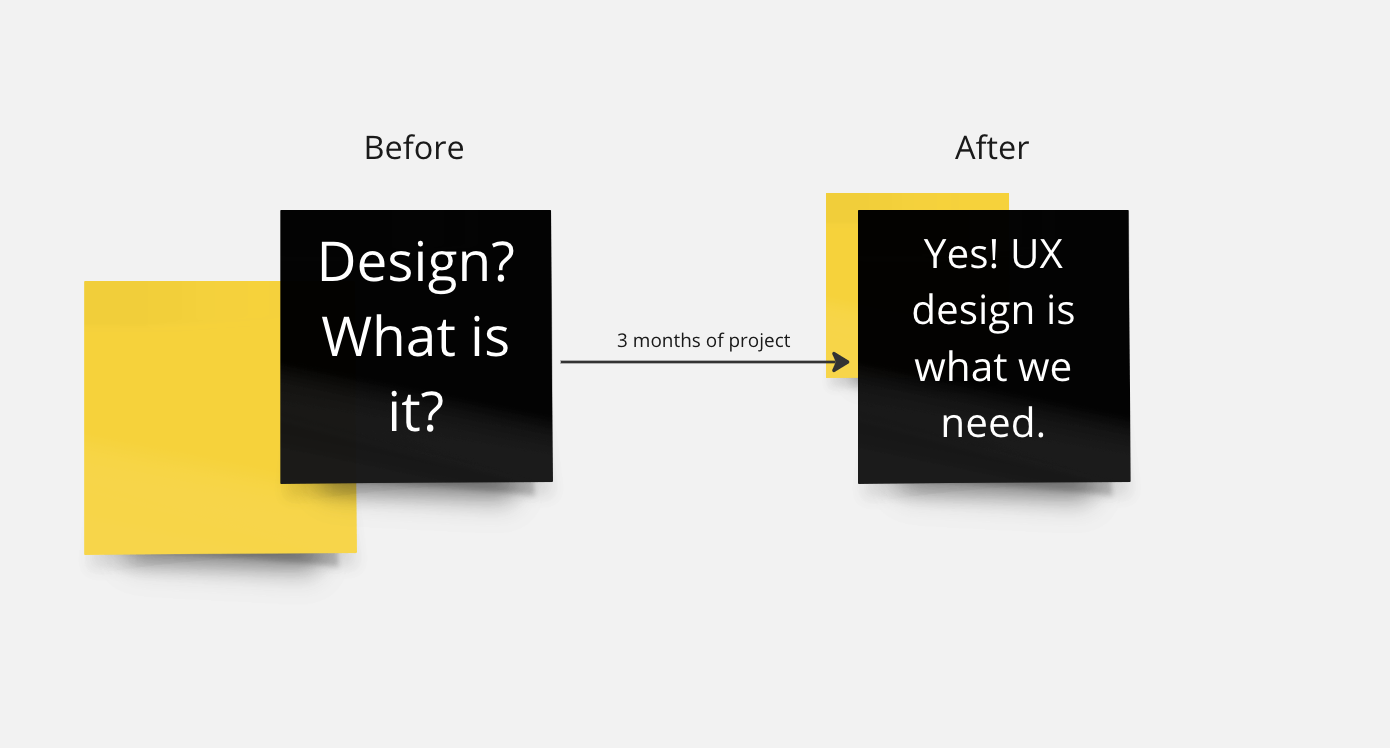 Before

Design? What is it?

3 months of project

After

Yes! UX design is what we need.